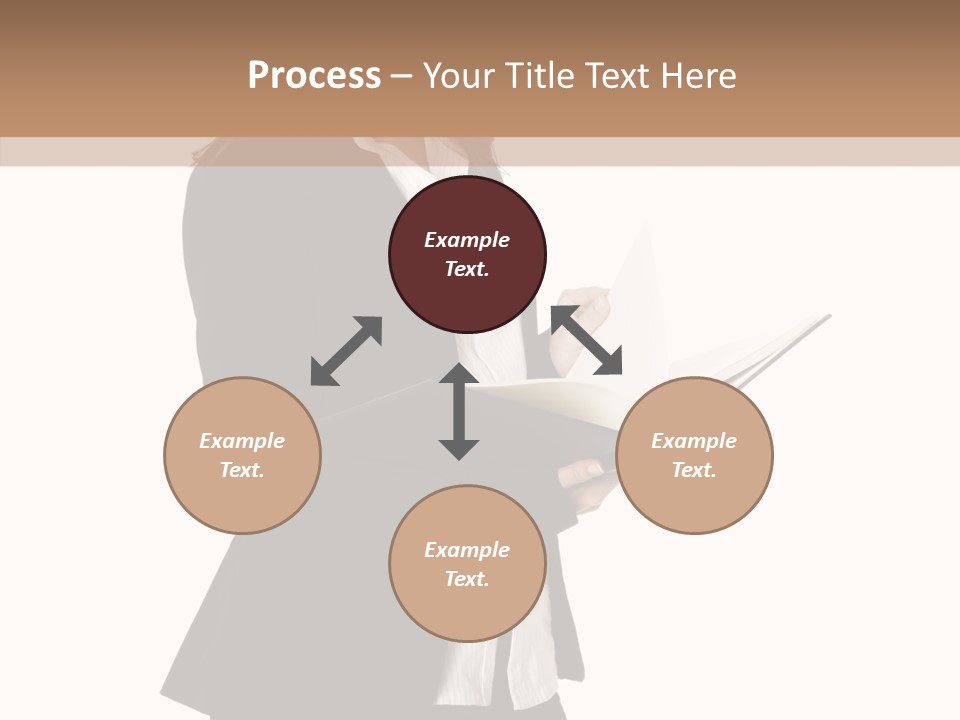 Process – Your Title Text Here

Example Text.

Example Text.

Example Text.

Example Text.